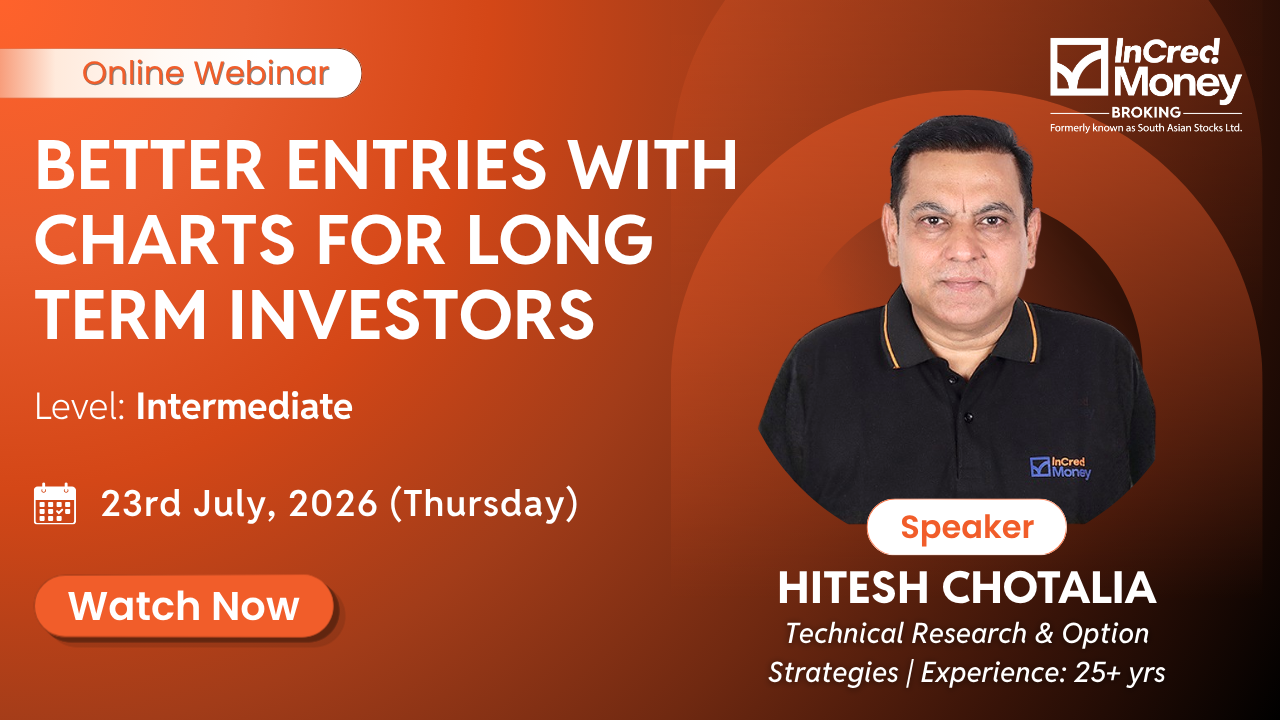 Online Webinar

BETTER ENTRIES WITH CHARTS FOR LONG TERM INVESTORS

Level: Intermediate

23rd July, 2026 (Thursday)

Watch Now

InCred Money
BROKING
Formerly known as South Asian Stocks Ltd.

InCred Money

Speaker

HITESH CHOTALIA

Technical Research & Option Strategies | Experience: 25+ yrs